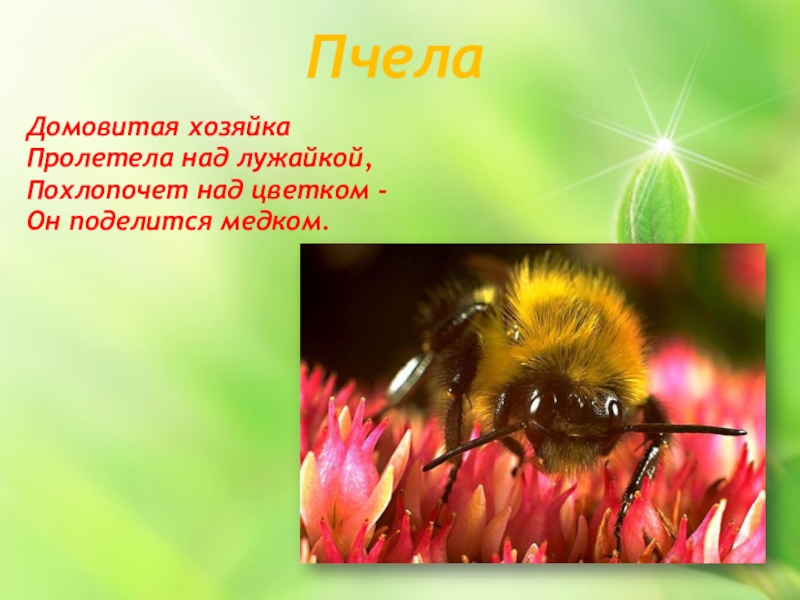 Пчела

Домовитая хозяйка
Пролетела над лужайкой,
Похлопочет над цветком -
Он поделится медком.